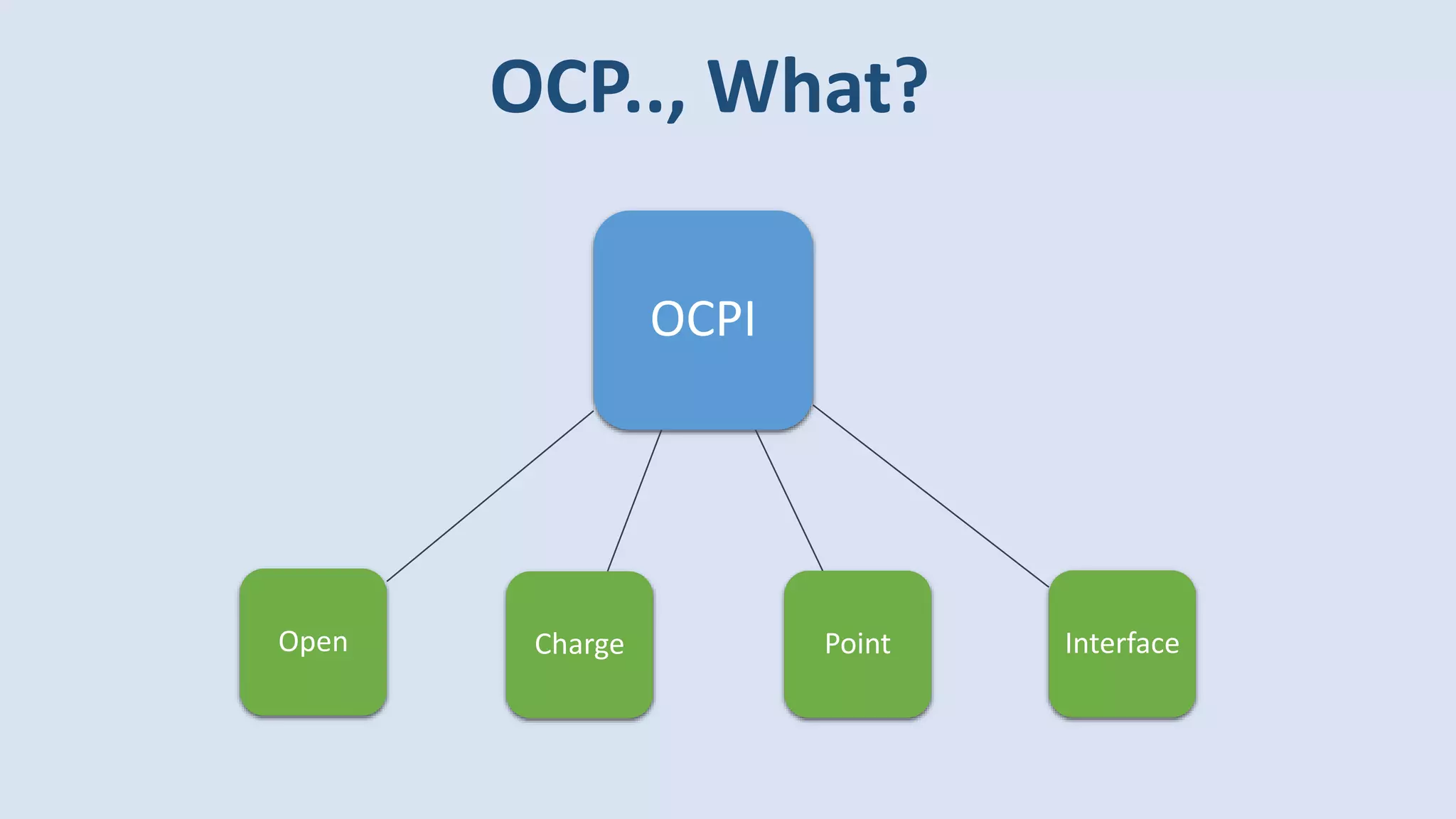 OCP.., What?

OCPI

Open

Charge

Point

Interface